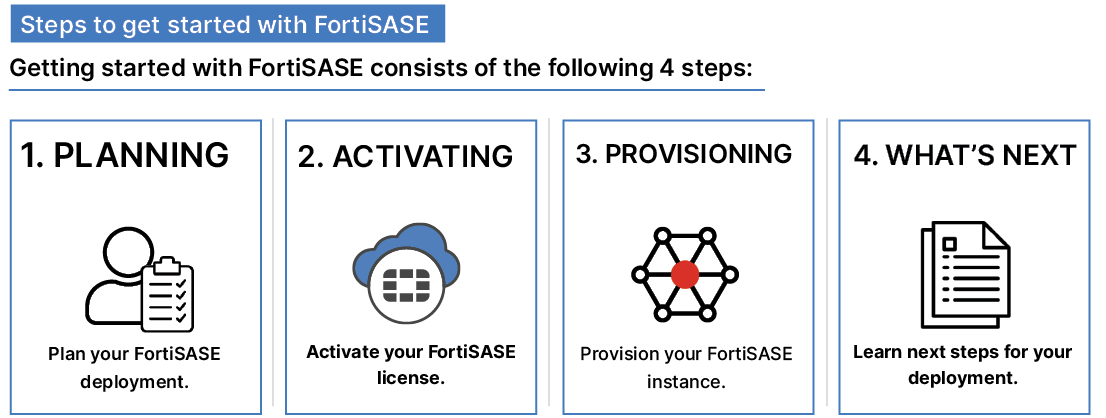 Steps to get started with FortiSASE

Getting started with FortiSASE consists of the following 4 steps:

1. PLANNING

Plan your FortiSASE deployment.

2. ACTIVATING

Activate your FortiSASE license.

3. PROVISIONING

Provision your FortiSASE instance.

4. WHAT'S NEXT

Learn next steps for your deployment.